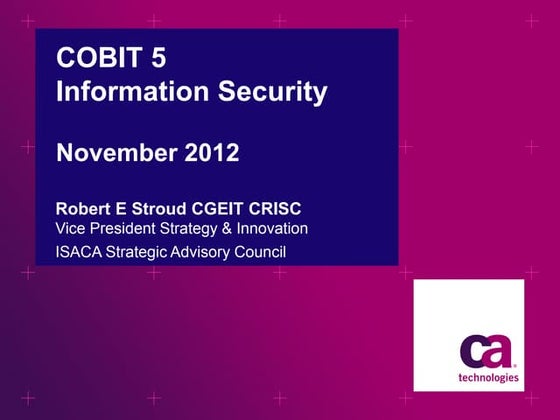 COBIT 5
Information Security

November 2012

Robert E Stroud CGEIT CRISC
Vice President Strategy & Innovation
ISACA Strategic Advisory Council

ca
technologies